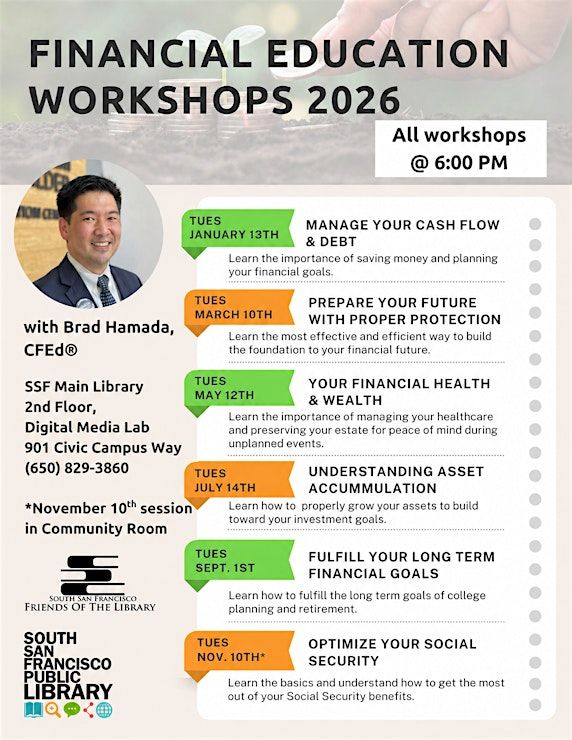 FINANCIAL EDUCATION WORKSHOPS 2026

All workshops @ 6:00 PM

with Brad Hamada, CFEd®

SSF Main Library
2nd Floor,
Digital Media Lab
901 Civic Campus Way
(650) 829-3860

*November 10$^{th}$ session in Community Room

SOUTH SAN FRANCISCO
FRIENDS OF THE LIBRARY

SOUTH SAN FRANCISCO PUBLIC LIBRARY

TUES JANUARY 13TH
MANAGE YOUR CASH FLOW & DEBT
Learn the importance of saving money and planning your financial goals.

TUES MARCH 10TH
PREPARE YOUR FUTURE WITH PROPER PROTECTION
Learn the most effective and efficient way to build the foundation to your financial future.

TUES MAY 12TH
YOUR FINANCIAL HEALTH & WEALTH
Learn the importance of managing your healthcare and preserving your estate for peace of mind during unplanned events.

TUES JULY 14TH
UNDERSTANDING ASSET ACCUMMULATION
Learn how to properly grow your assets to build toward your investment goals.

TUES SEPT. 1ST
FULFILL YOUR LONG TERM FINANCIAL GOALS
Learn how to fulfill the long term goals of college planning and retirement.

TUES NOV. 10TH*
OPTIMIZE YOUR SOCIAL SECURITY
Learn the basics and understand how to get the most out of your Social Security benefits.